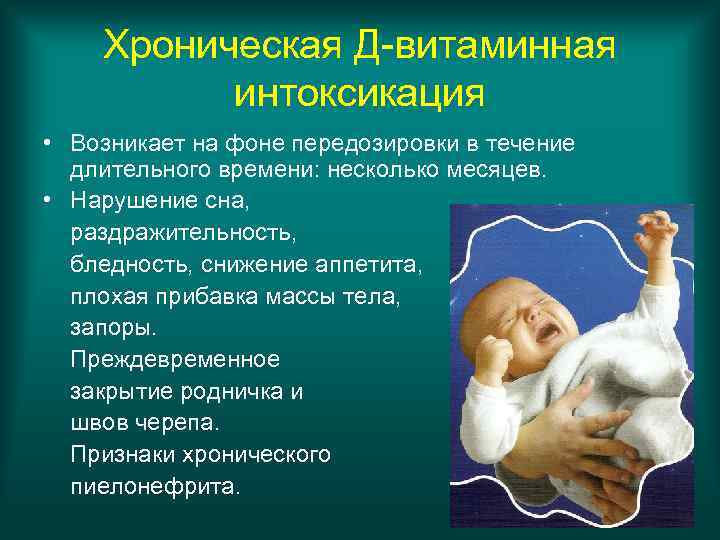 Хроническая Д-витаминная интоксикация

• Возникает на фоне передозировки в течение длительного времени: несколько месяцев.

• Нарушение сна, раздражительность, бледность, снижение аппетита, плохая прибавка массы тела, запоры.
Преждевременное закрытие родничка и швов черепа.
Признаки хронического пиелонефрита.